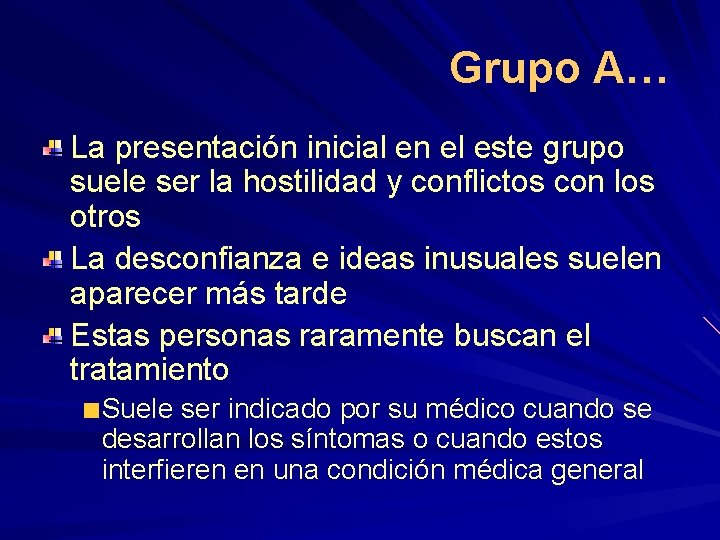 Grupo A…

La presentación inicial en el este grupo suele ser la hostilidad y conflictos con los otros

La desconfianza e ideas inusuales suelen aparecer más tarde

Estas personas raramente buscan el tratamiento

Suele ser indicado por su médico cuando se desarrollan los síntomas o cuando estos interfieren en una condición médica general